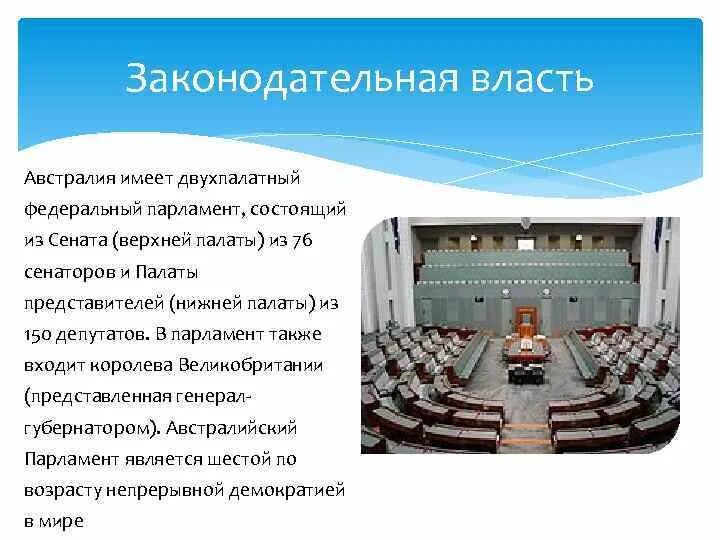 Законодательная власть

Австралия имеет двухпалатный федеральный парламент, состоящий из Сената (верхней палаты) из 76 сенаторов и Палаты представителей (нижней палаты) из 150 депутатов. В парламент также входит королева Великобритании (представленная генерал-губернатором). Австралийский Парламент является шестой по возрасту непрерывной демократией в мире